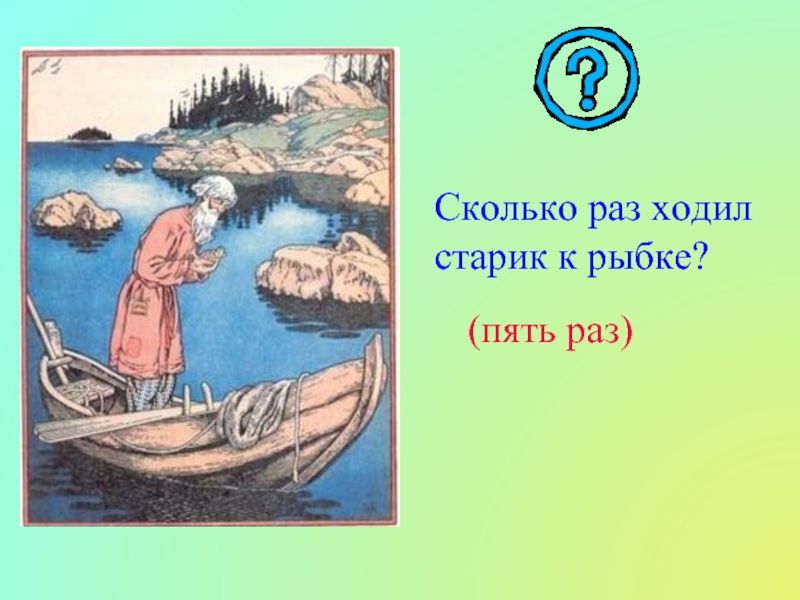 ?

Сколько раз ходил старик к рыбке?

(пять раз)